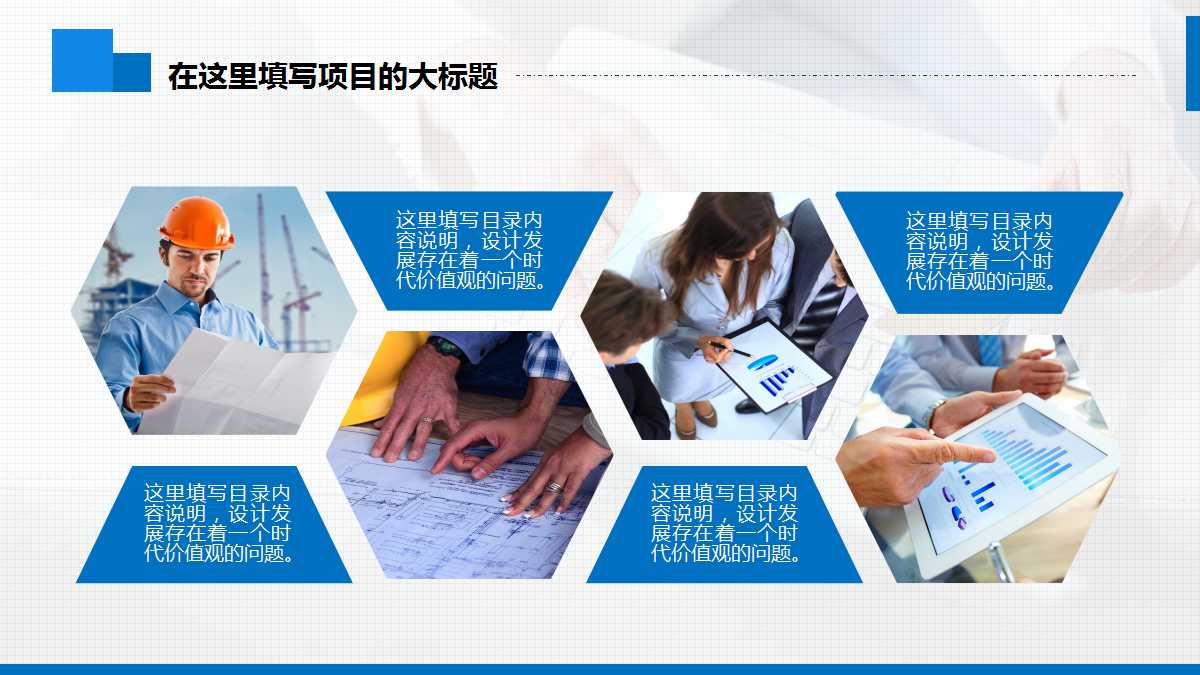 在这里填写项目的大标题

这里填写目录内容说明，设计发展存在着一个时代价值观的问题。

这里填写目录内容说明，设计发展存在着一个时代价值观的问题。

这里填写目录内容说明，设计发展存在着一个时代价值观的问题。

这里填写目录内容说明，设计发展存在着一个时代价值观的问题。